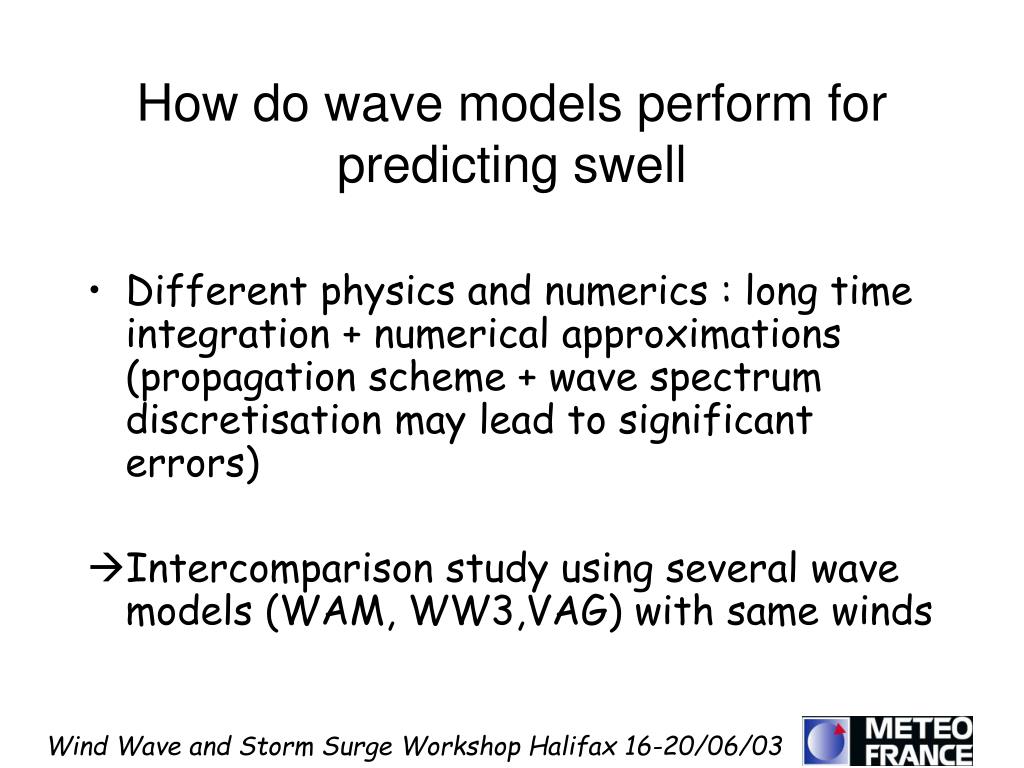 How do wave models perform for predicting swell

• Different physics and numerics : long time integration + numerical approximations (propagation scheme + wave spectrum discretisation may lead to significant errors)

→Intercomparison study using several wave models (WAM, WW3,VAG) with same winds

Wind Wave and Storm Surge Workshop Halifax 16-20/06/03

METEO FRANCE